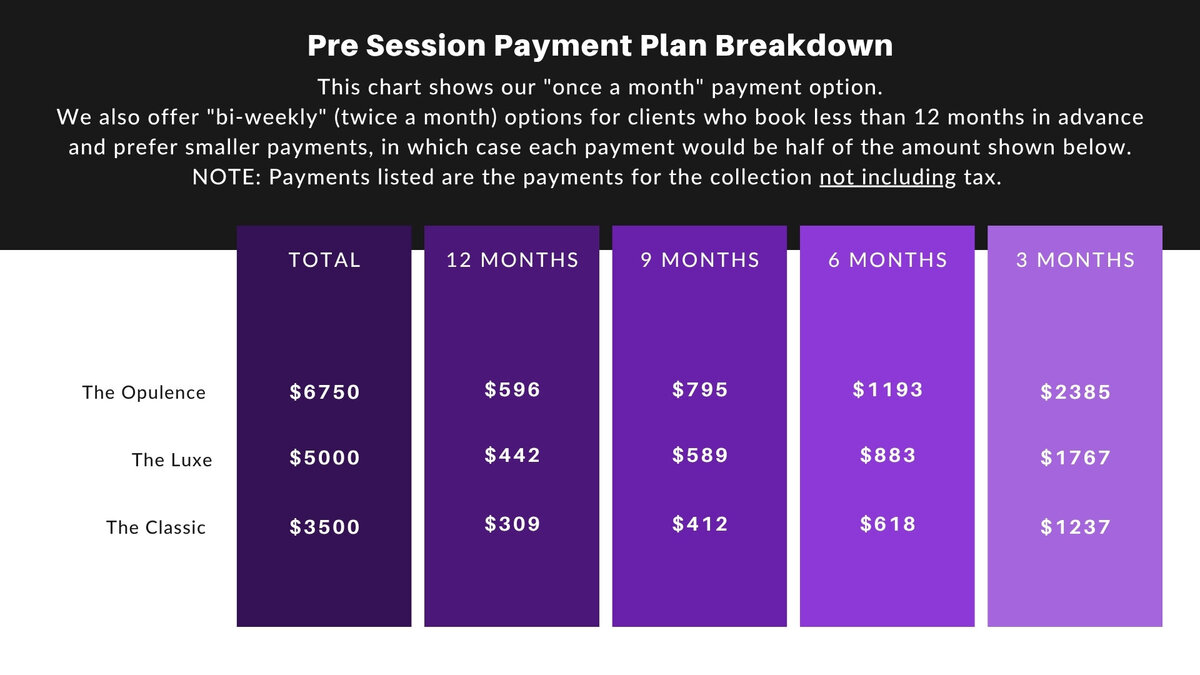 Pre Session Payment Plan Breakdown

This chart shows our "once a month" payment option.
We also offer "bi-weekly" (twice a month) options for clients who book less than 12 months in advance and prefer smaller payments, in which case each payment would be half of the amount shown below.
NOTE: Payments listed are the payments for the collection not including tax.

| | TOTAL | 12 MONTHS | 9 MONTHS | 6 MONTHS | 3 MONTHS |
|---|---|---|---|---|---|
| The Opulence | $6750 | $596 | $795 | $1193 | $2385 |
| The Luxe | $5000 | $442 | $589 | $883 | $1767 |
| The Classic | $3500 | $309 | $412 | $618 | $1237 |